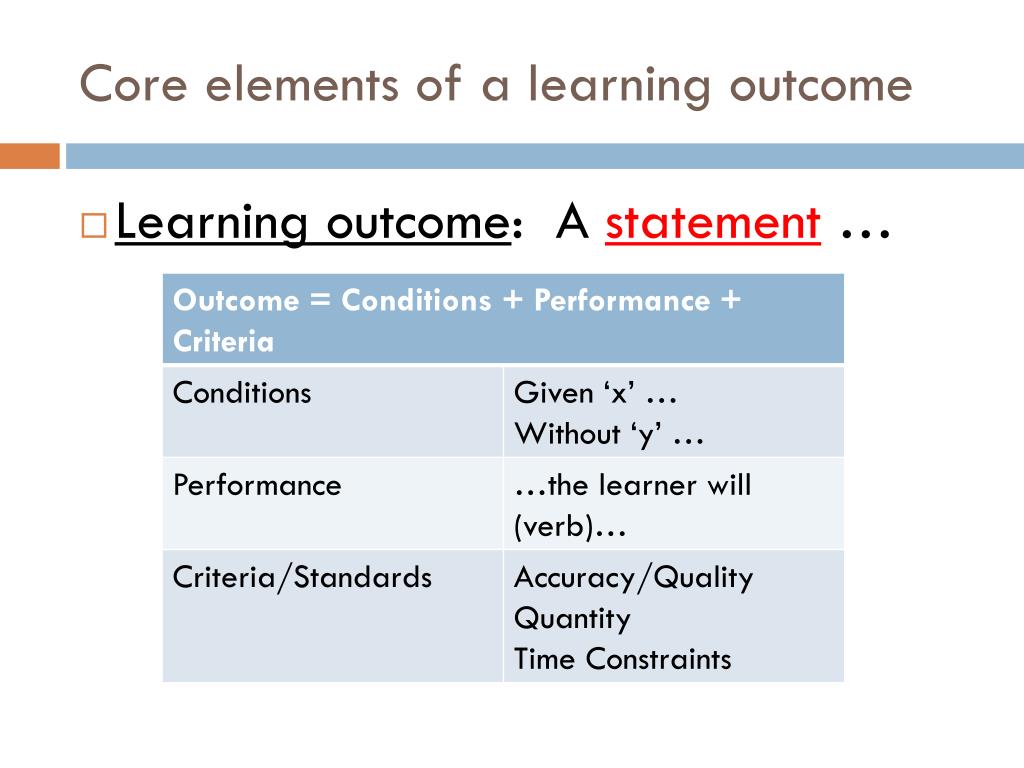 Core elements of a learning outcome

□ Learning outcome: A statement …

| Outcome = Conditions + Performance + Criteria | |
|---|---|
| Conditions | Given ‘x’ … Without ‘y’ … |
| Performance | …the learner will (verb)… |
| Criteria/Standards | Accuracy/Quality Quantity Time Constraints |